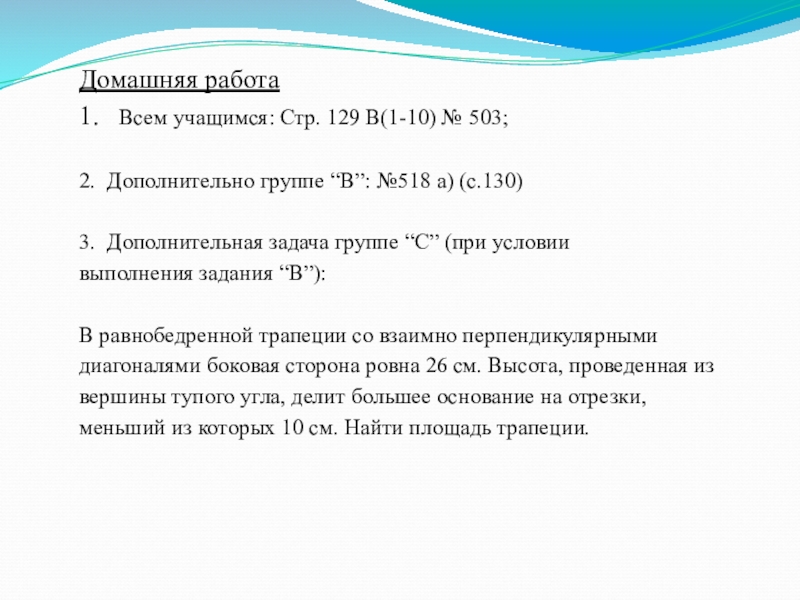 Домашняя работа
1. Всем учащимся: Стр. 129 В(1-10) № 503;

2. Дополнительно группе “В”: №518 а) (с.130)

3. Дополнительная задача группе “С” (при условии выполнения задания “В”):

В равнобедренной трапеции со взаимно перпендикулярными диагоналями боковая сторона ровна 26 см. Высота, проведенная из вершины тупого угла, делит большее основание на отрезки, меньший из которых 10 см. Найти площадь трапеции.